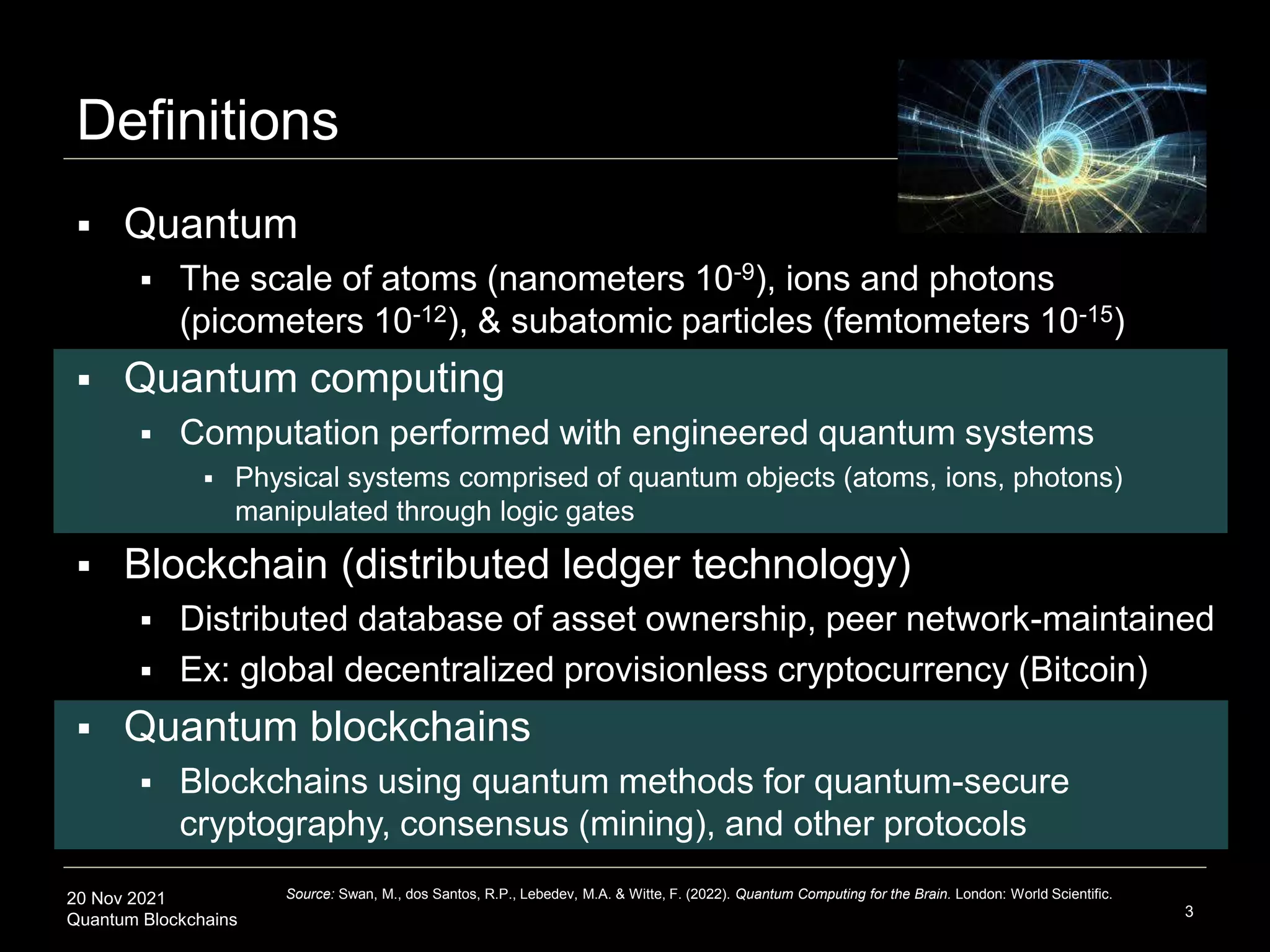 Definitions

▪ Quantum
▪ The scale of atoms (nanometers $10^{-9}$), ions and photons (picometers $10^{-12}$), & subatomic particles (femtometers $10^{-15}$)

▪ Quantum computing
▪ Computation performed with engineered quantum systems
▪ Physical systems comprised of quantum objects (atoms, ions, photons) manipulated through logic gates

▪ Blockchain (distributed ledger technology)
▪ Distributed database of asset ownership, peer network-maintained
▪ Ex: global decentralized provisionless cryptocurrency (Bitcoin)

▪ Quantum blockchains
▪ Blockchains using quantum methods for quantum-secure cryptography, consensus (mining), and other protocols

20 Nov 2021
Quantum Blockchains

Source: Swan, M., dos Santos, R.P., Lebedev, M.A. & Witte, F. (2022). Quantum Computing for the Brain. London: World Scientific.

3